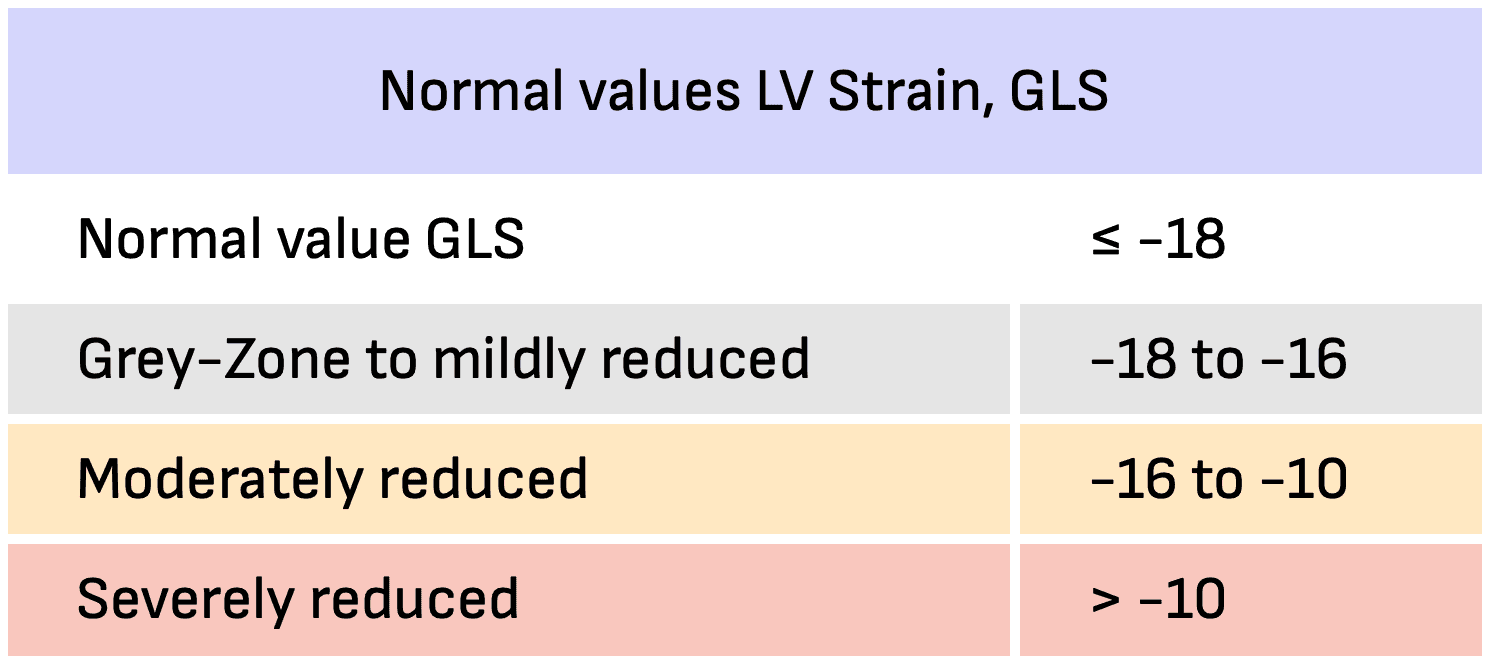 | Normal values LV Strain, GLS | |
|---|---|
| Normal value GLS | ≤ –18 |
| Grey–Zone to mildly reduced | –18 to –16 |
| Moderately reduced | –16 to –10 |
| Severely reduced | > –10 |